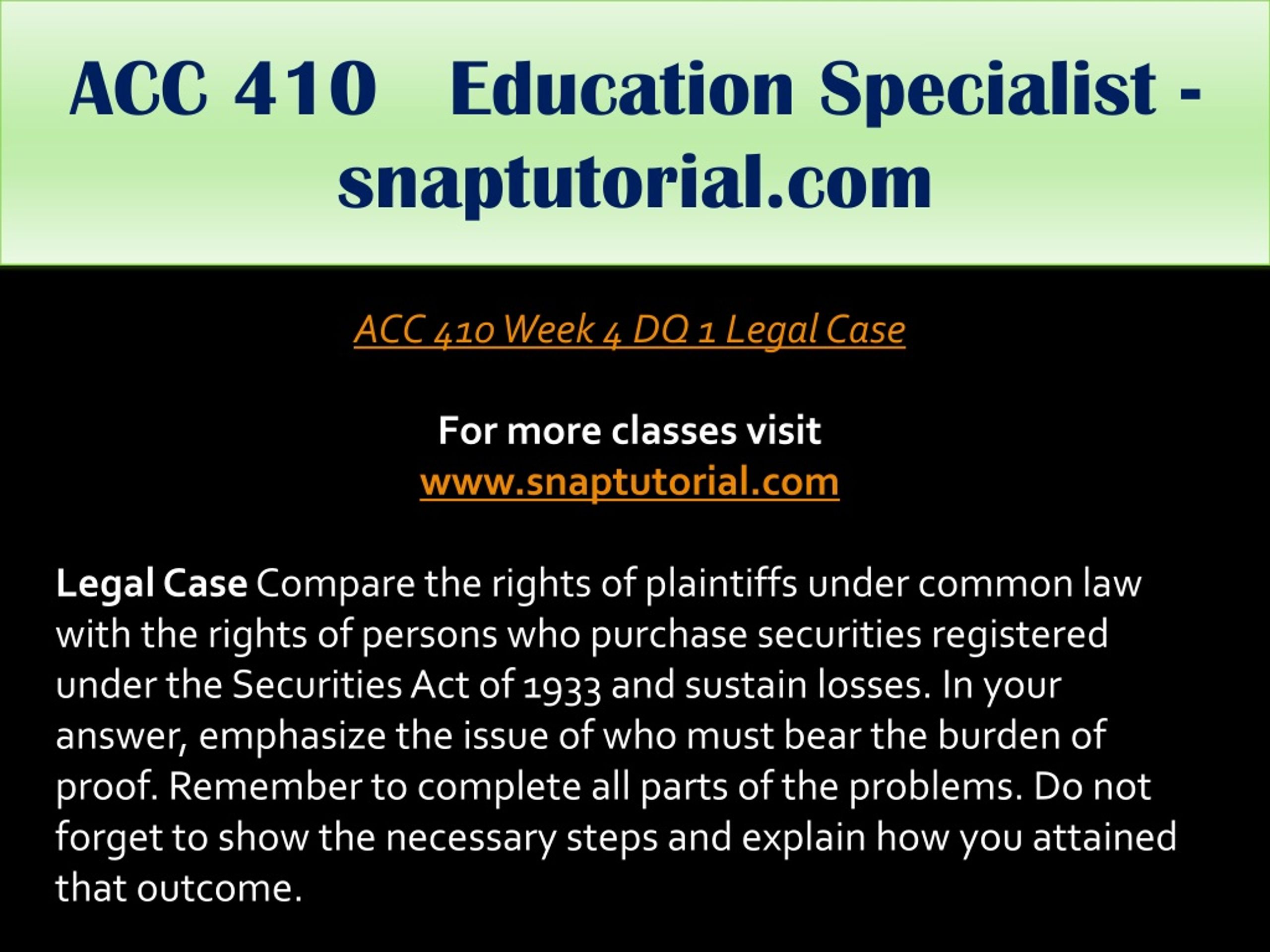 ACC 410 Education Specialist - snaptutorial.com

ACC 410 Week 4 DQ 1 Legal Case

For more classes visit
www.snaptutorial.com

Legal Case Compare the rights of plaintiffs under common law with the rights of persons who purchase securities registered under the Securities Act of 1933 and sustain losses. In your answer, emphasize the issue of who must bear the burden of proof. Remember to complete all parts of the problems. Do not forget to show the necessary steps and explain how you attained that outcome.